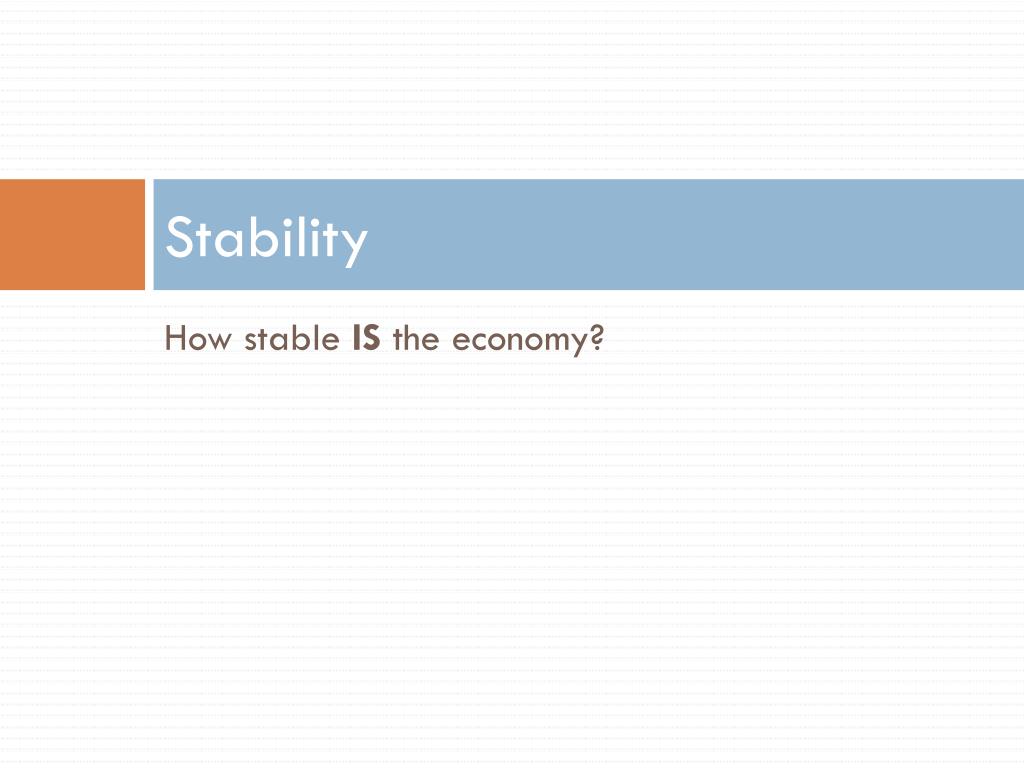 Stability

How stable IS the economy?